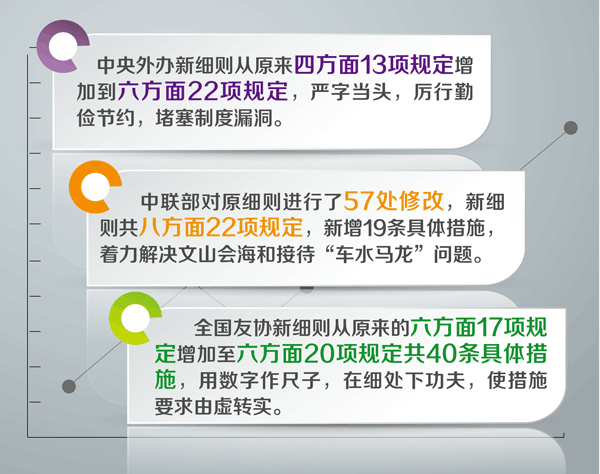 中央外办新细则从原来四方面13项规定增加到六方面22项规定，严字当头，厉行勤俭节约，堵塞制度漏洞。

中联部对原细则进行了57处修改，新细则共八方面22项规定，新增19条具体措施，着力解决文山会海和接待“车水马龙”问题。

全国友协新细则从原来的六方面17项规定增加至六方面20项规定共40条具体措施，用数字作尺子，在细处下功夫，使措施要求由虚转实。